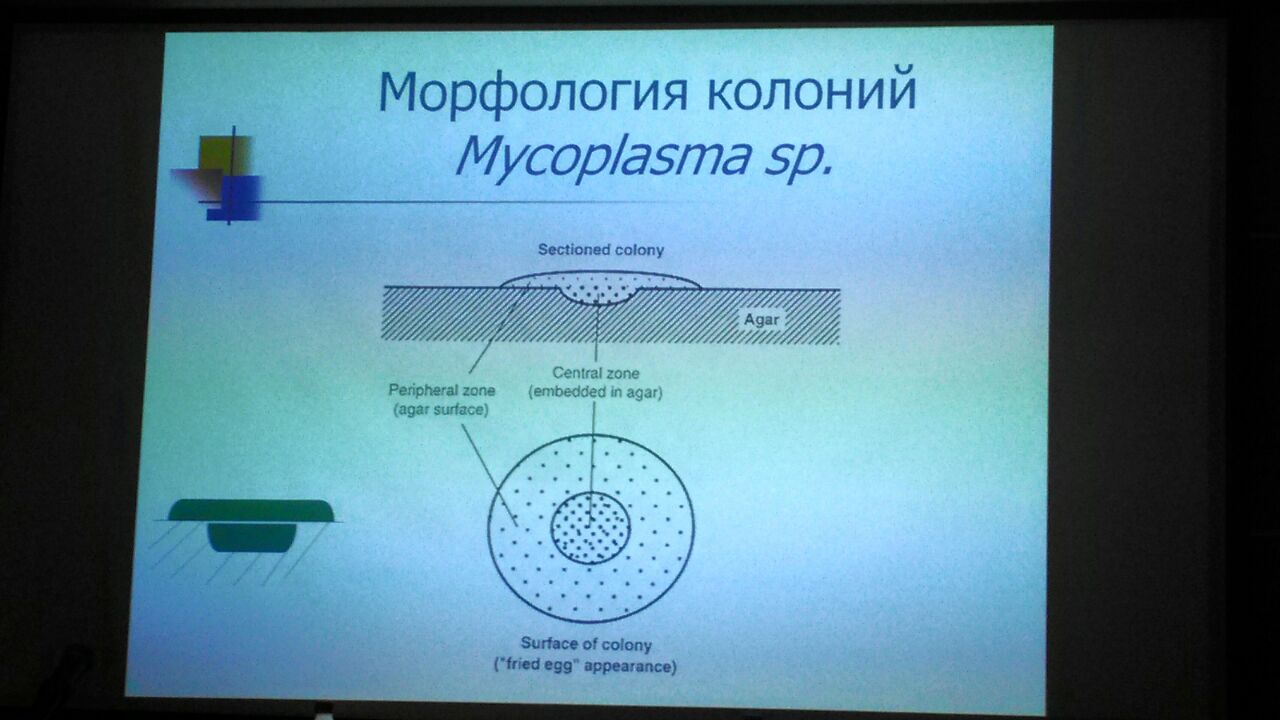 Морфология колоний
Mycoplasma sp.

Sectioned colony

Agar

Peripheral zone
(agar surface)

Central zone
(embedded in agar)

Surface of colony
("fried egg" appearance)